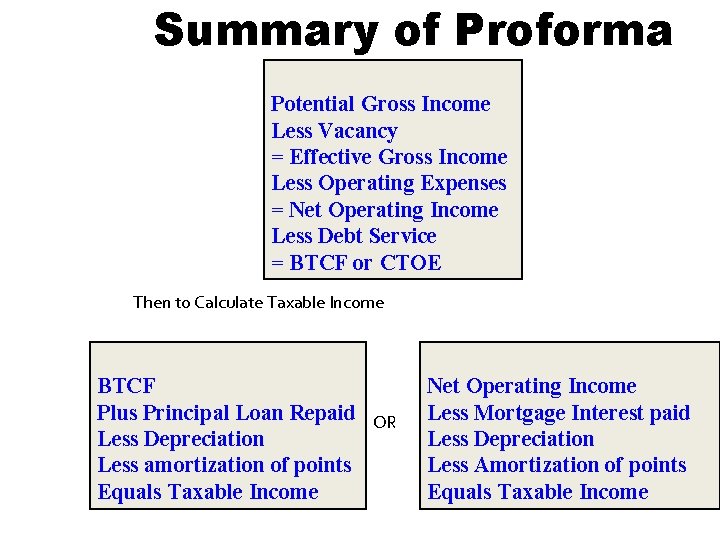 Summary of Proforma

Potential Gross Income
Less Vacancy
= Effective Gross Income
Less Operating Expenses
= Net Operating Income
Less Debt Service
= BTCF or CTOE

Then to Calculate Taxable Income

BTCF
Plus Principal Loan Repaid
Less Depreciation
Less amortization of points
Equals Taxable Income

OR

Net Operating Income
Less Mortgage Interest paid
Less Depreciation
Less Amortization of points
Equals Taxable Income